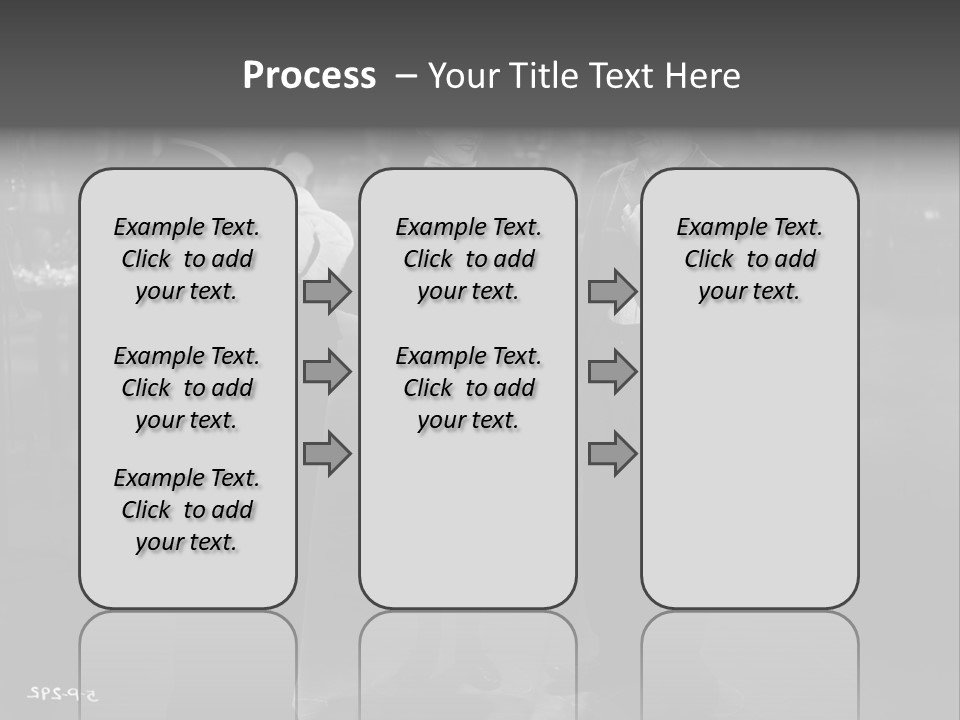 Process – Your Title Text Here

Example Text. Click to add your text.

Example Text. Click to add your text.

Example Text. Click to add your text.

Example Text. Click to add your text.

Example Text. Click to add your text.

Example Text. Click to add your text.

SPS-9-5